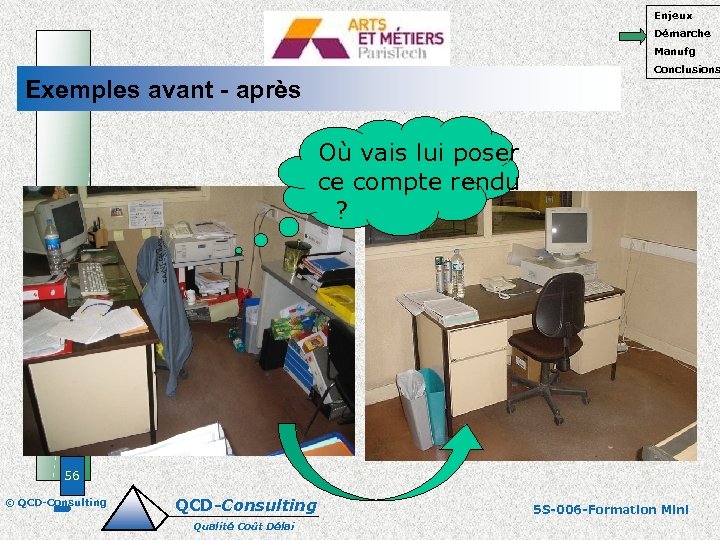 ARTS ET MÉTIERS ParisTech

Enjeux
Démarche
Manufg
Conclusions

Exemples avant - après

Où vais lui poser ce compte rendu ?

56

© QCD-Consulting

QCD-Consulting
Qualité Coût Délai

5S-006-Formation Mini